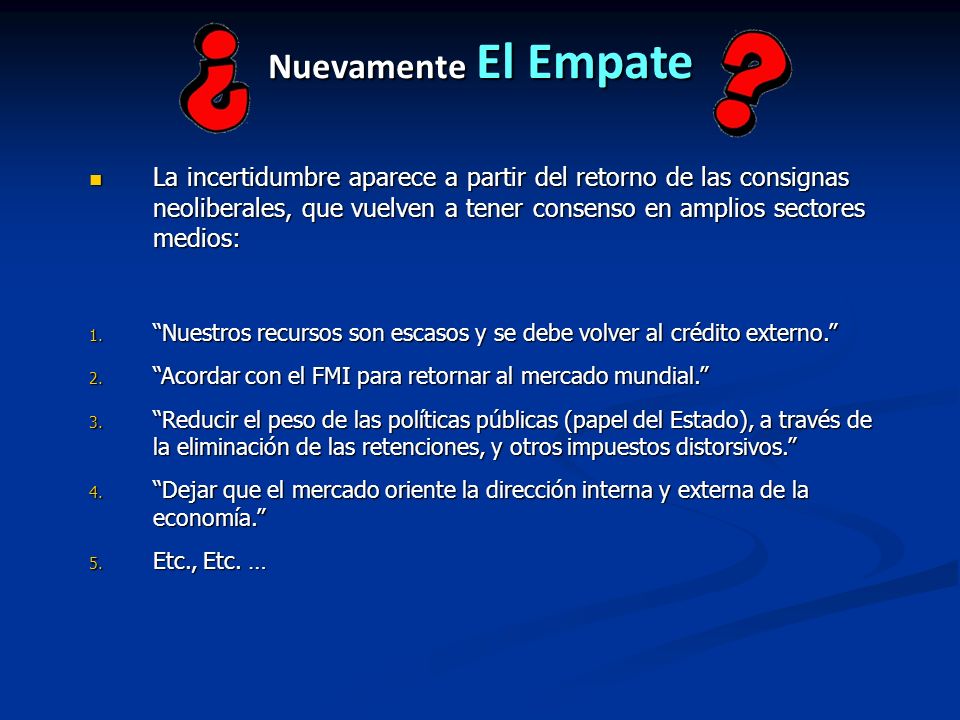 ¿ Nuevamente El Empate ?

La incertidumbre aparece a partir del retorno de las consignas neoliberales, que vuelven a tener consenso en amplios sectores medios:

1. “Nuestros recursos son escasos y se debe volver al crédito externo.”
2. “Acordar con el FMI para retornar al mercado mundial.”
3. “Reducir el peso de las políticas públicas (papel del Estado), a través de la eliminación de las retenciones, y otros impuestos distorsivos.”
4. “Dejar que el mercado oriente la dirección interna y externa de la economía.”
5. Etc., Etc. …